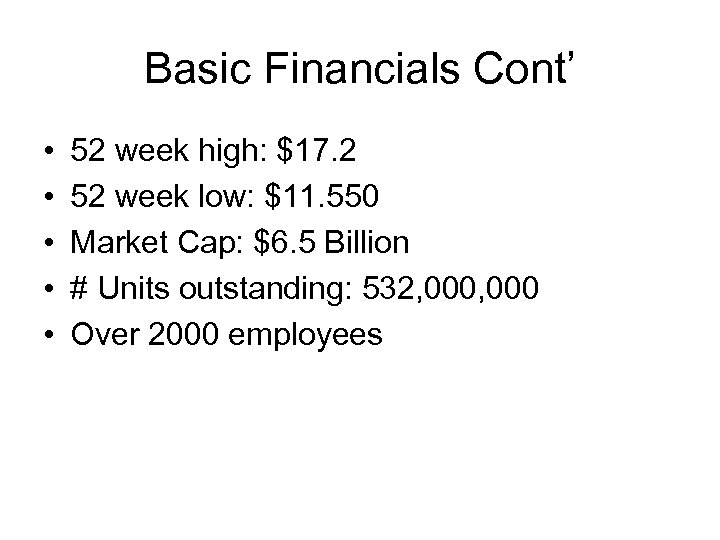 Basic Financials Cont’

• 52 week high: \$17.2
• 52 week low: \$11.550
• Market Cap: \$6.5 Billion
• # Units outstanding: 532,000,000
• Over 2000 employees